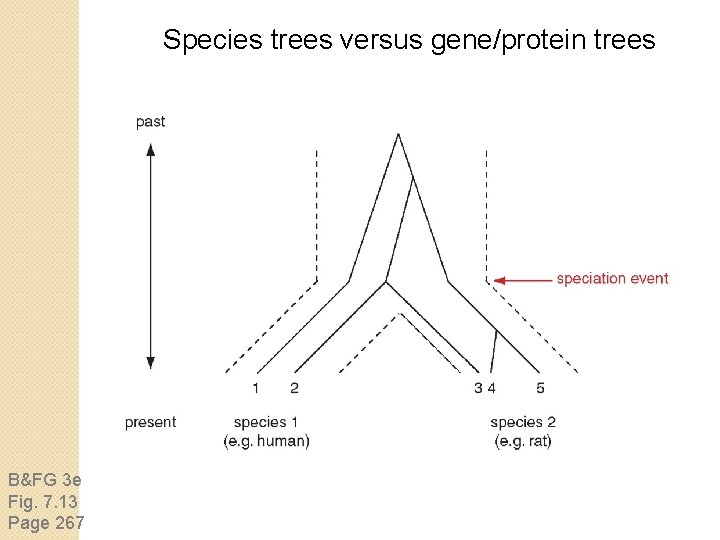 Species trees versus gene/protein trees

past

speciation event

1 2

3 4 5

present

species 1
(e.g. human)

species 2
(e.g. rat)

B&FG 3e
Fig. 7.13
Page 267